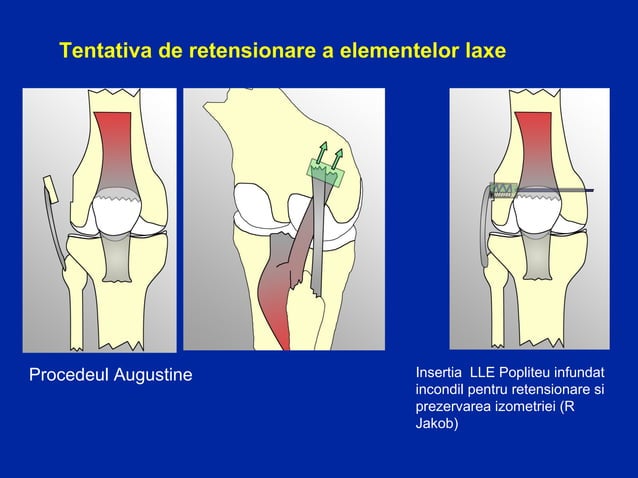 Tentativa de retensionare a elementelor laxe

Procedeul Augustine

Insertia LLE Popliteu infundat incondil pentru retensionare si prezervarea izometriei (R Jakob)